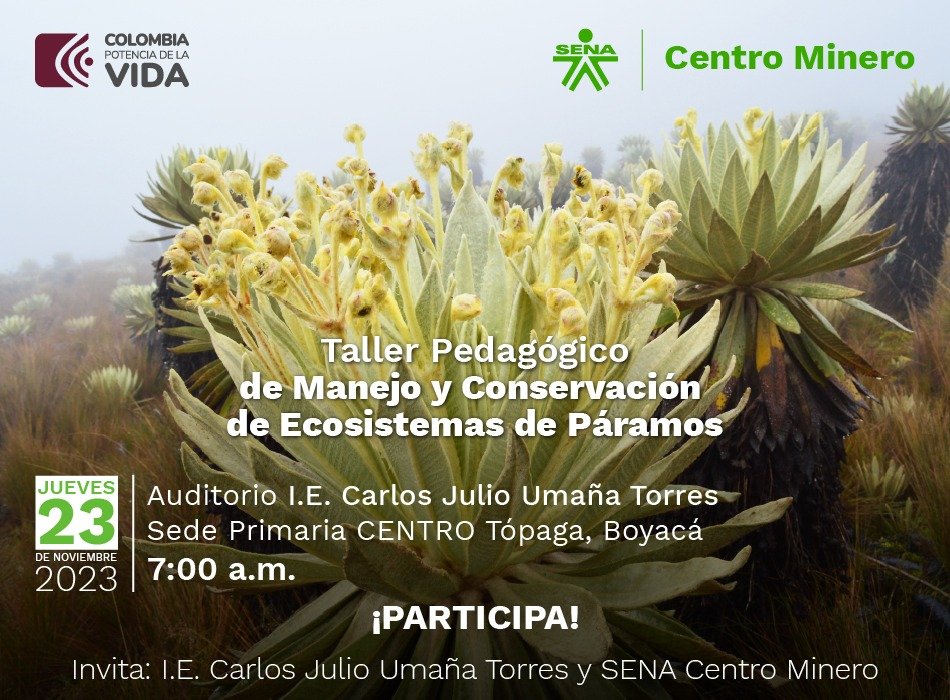 COLOMBIA
POTENCIA DE LA
VIDA

SENA | Centro Minero

Taller Pedagógico
de Manejo y Conservación
de Ecosistemas de Páramos

JUEVES
23
DE NOVIEMBRE
2023

Auditorio I.E. Carlos Julio Umaña Torres
Sede Primaria CENTRO Tópaga, Boyacá
7:00 a.m.

¡PARTICIPA!

Invita: I.E. Carlos Julio Umaña Torres y SENA Centro Minero